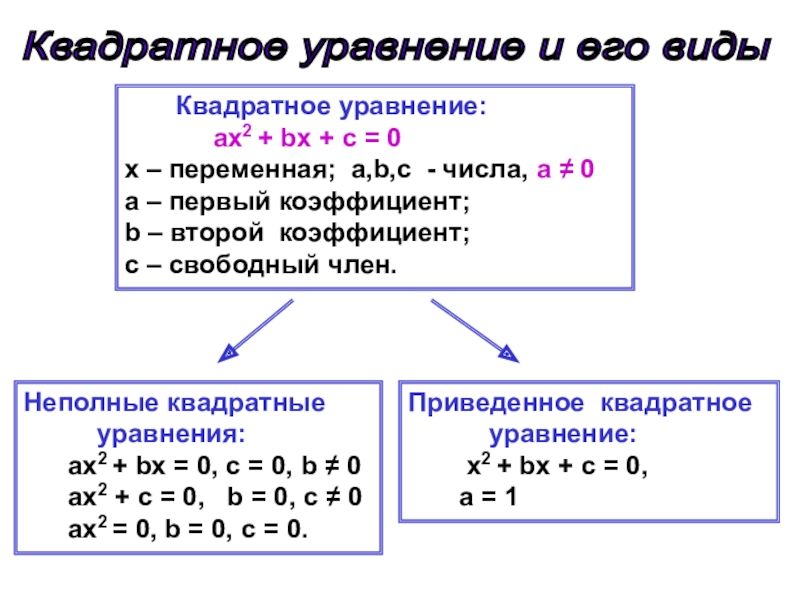 Квадратное уравнение и его виды

Квадратное уравнение:
$ax^2 + bx + c = 0$
x – переменная; a,b,c - числа, $a \neq 0$
a – первый коэффициент;
b – второй коэффициент;
c – свободный член.

Неполные квадратные уравнения:
$ax^2 + bx = 0$, $c = 0$, $b \neq 0$
$ax^2 + c = 0$, $b = 0$, $c \neq 0$
$ax^2 = 0$, $b = 0$, $c = 0$.

Приведенное квадратное уравнение:
$x^2 + bx + c = 0$,
$a = 1$